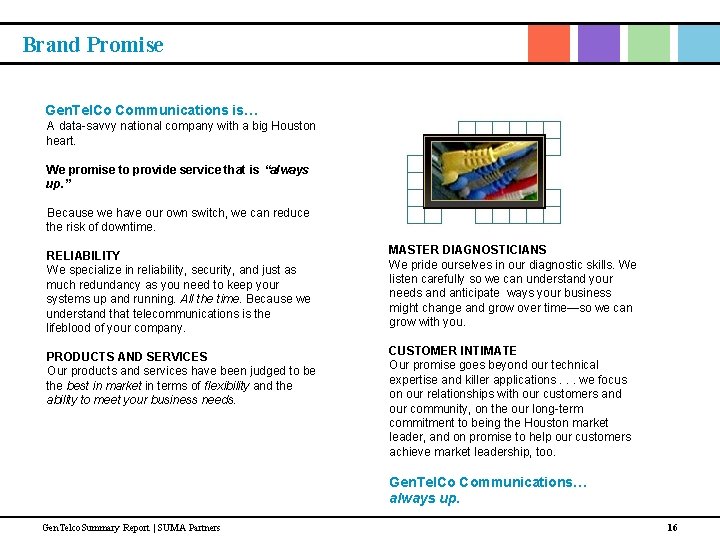 Brand Promise

GenTelCo Communications is…
A data-savvy national company with a big Houston heart.

We promise to provide service that is "always up."

Because we have our own switch, we can reduce the risk of downtime.

RELIABILITY
We specialize in reliability, security, and just as much redundancy as you need to keep your systems up and running. All the time. Because we understand that telecommunications is the lifeblood of your company.

PRODUCTS AND SERVICES
Our products and services have been judged to be the best in market in terms of flexibility and the ability to meet your business needs.

MASTER DIAGNOSTICIANS
We pride ourselves in our diagnostic skills. We listen carefully so we can understand your needs and anticipate ways your business might change and grow over time—so we can grow with you.

CUSTOMER INTIMATE
Our promise goes beyond our technical expertise and killer applications . . . we focus on our relationships with our customers and our community, on the our long-term commitment to being the Houston market leader, and on promise to help our customers achieve market leadership, too.

GenTelCo Communications…
always up.

GenTelco Summary Report | SUMA Partners 16